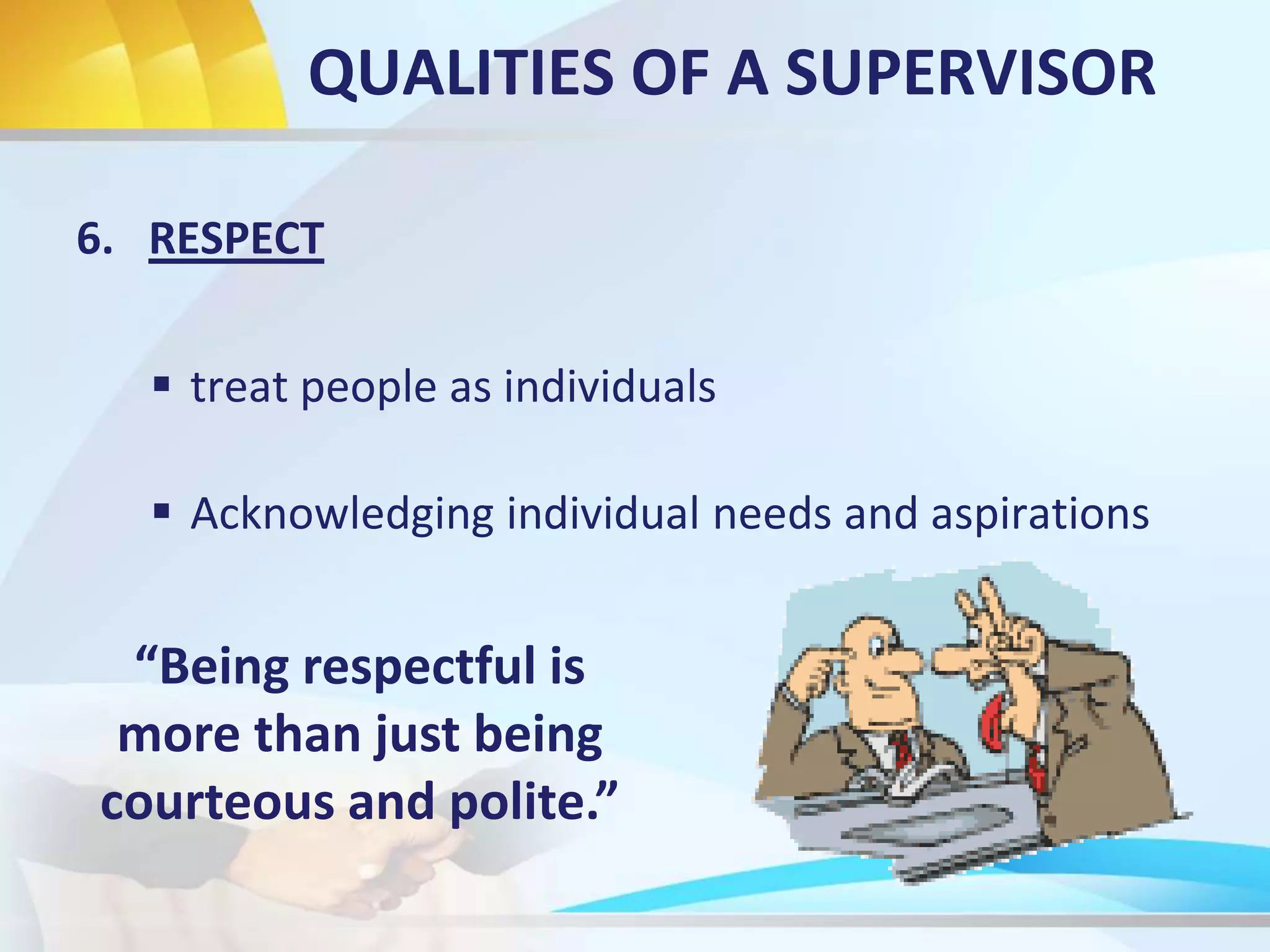 QUALITIES OF A SUPERVISOR

6. RESPECT

▪ treat people as individuals

▪ Acknowledging individual needs and aspirations

“Being respectful is more than just being courteous and polite.”